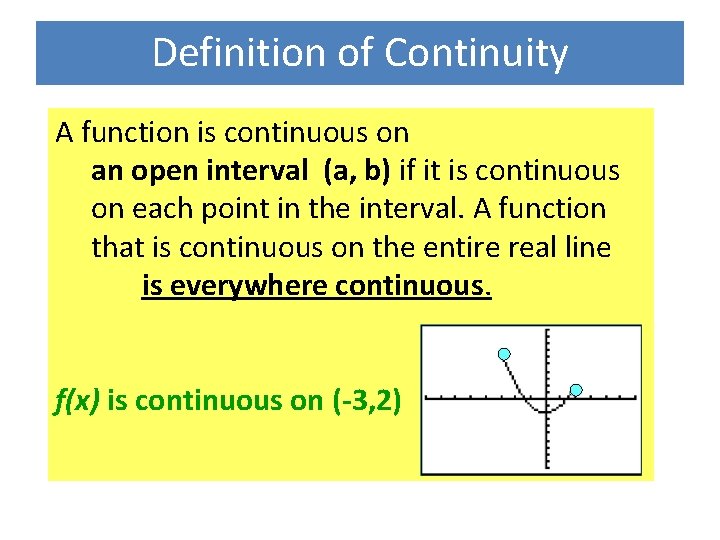 Definition of Continuity

A function is continuous on an open interval (a, b) if it is continuous on each point in the interval. A function that is continuous on the entire real line is everywhere continuous.

f(x) is continuous on (-3,2)